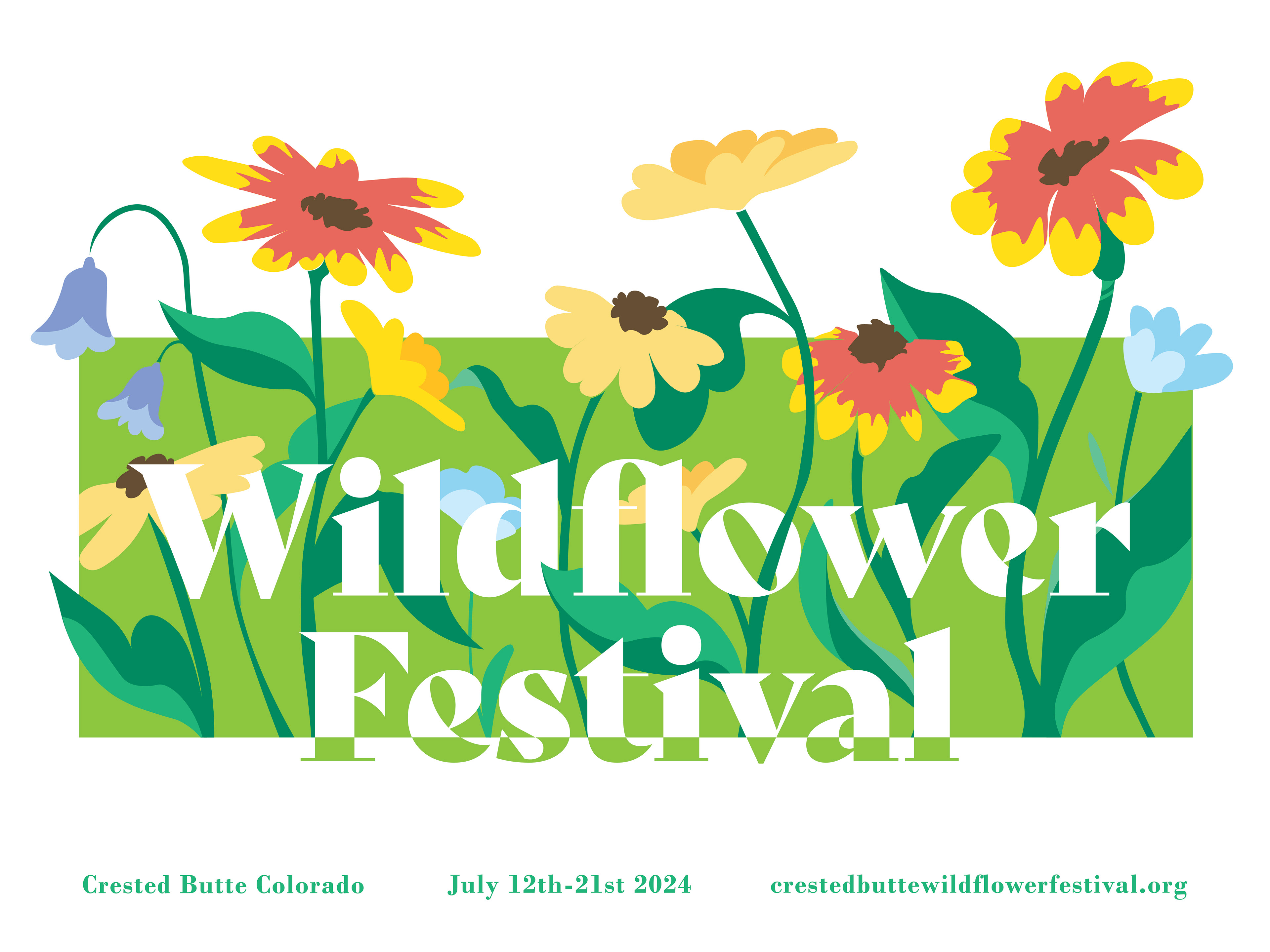 Wildflower Festival

Crested Butte Colorado July 12th-21st 2024 crestedbuttewildflowerfestival.org